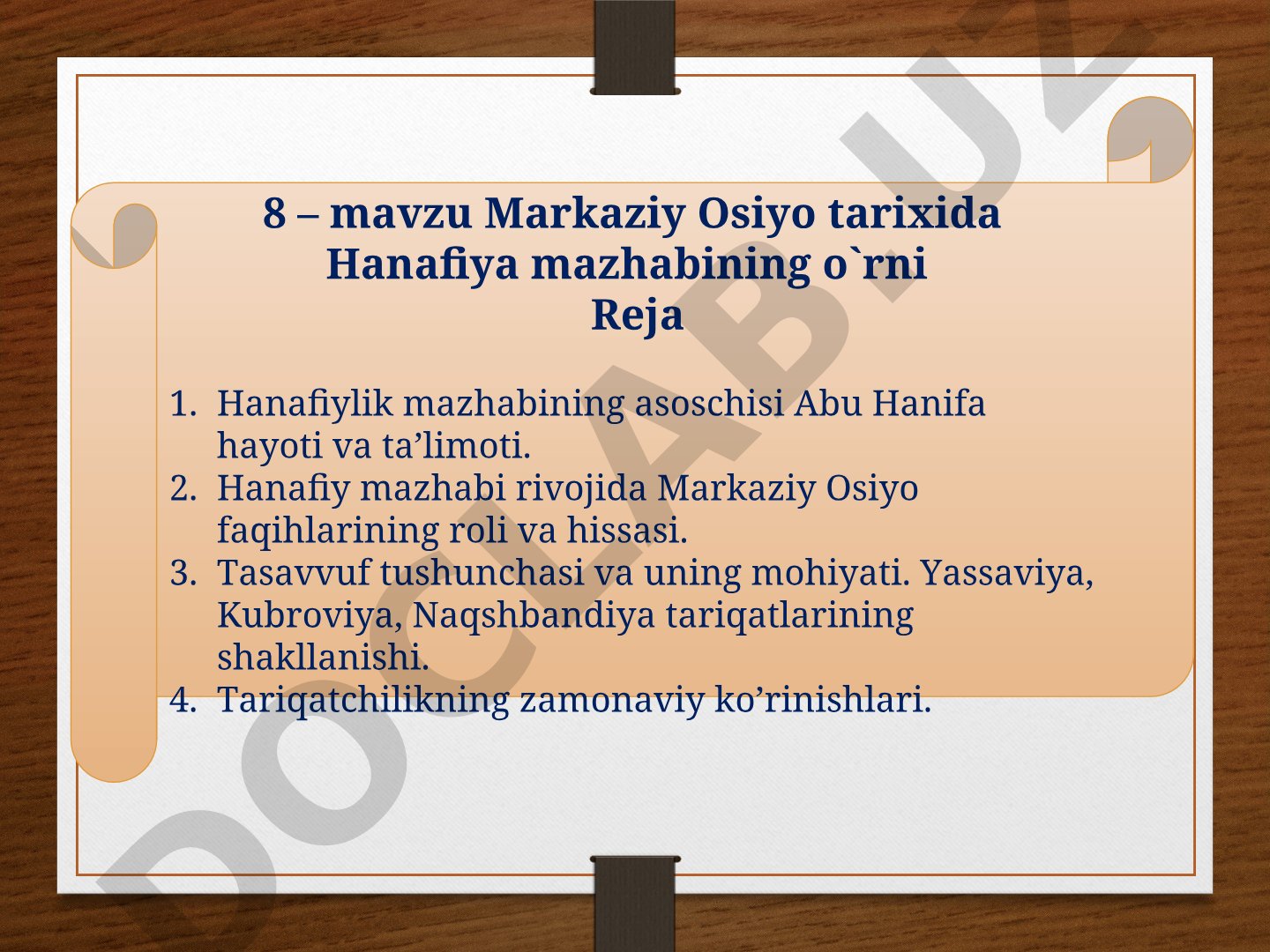 8 – mavzu Markaziy Osiyo tarixida Hanafiya mazhabining o`rni
Reja

1. Hanafiylik mazhabining asoschisi Abu Hanifa hayoti va ta’limoti.
2. Hanafiy mazhabi rivojida Markaziy Osiyo faqihlarining roli va hissasi.
3. Tasavvuf tushunchasi va uning mohiyati. Yassaviya, Kubroviya, Naqshbandiya tariqatlarining shakllanishi.
4. Tariqatchilikning zamonaviy ko’rinishlari.

DOCLAB.UZ